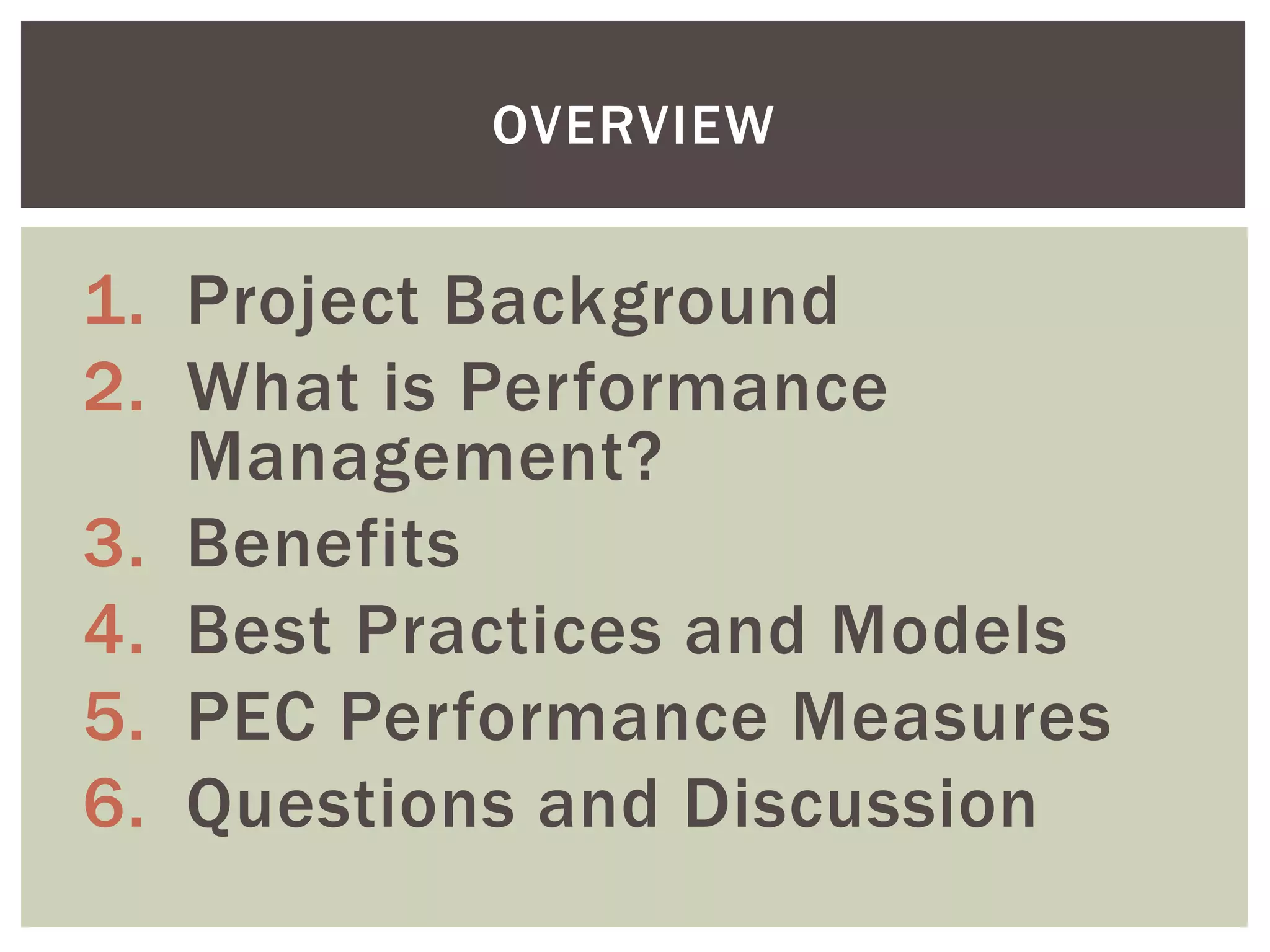 OVERVIEW

1. Project Background
2. What is Performance Management?
3. Benefits
4. Best Practices and Models
5. PEC Performance Measures
6. Questions and Discussion